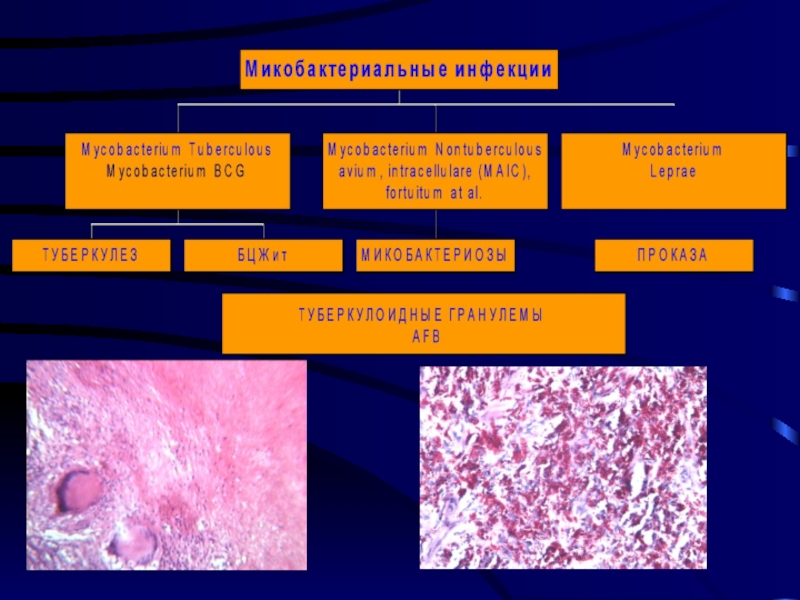 Микобактериальные инфекции

Mycobacterium Tuberculous
Mycobacterium BCG

Mycobacterium Nontuberculous avium, intracellulare (MAIC), fortuitum at al.

Mycobacterium Leprae

ТУБЕРКУЛЕЗ

БЦЖит

МИКОБАКТЕРИОЗЫ

ПРОКАЗА

ТУБЕРКУЛОИДНЫЕ ГРАНУЛЕМЫ
AFB